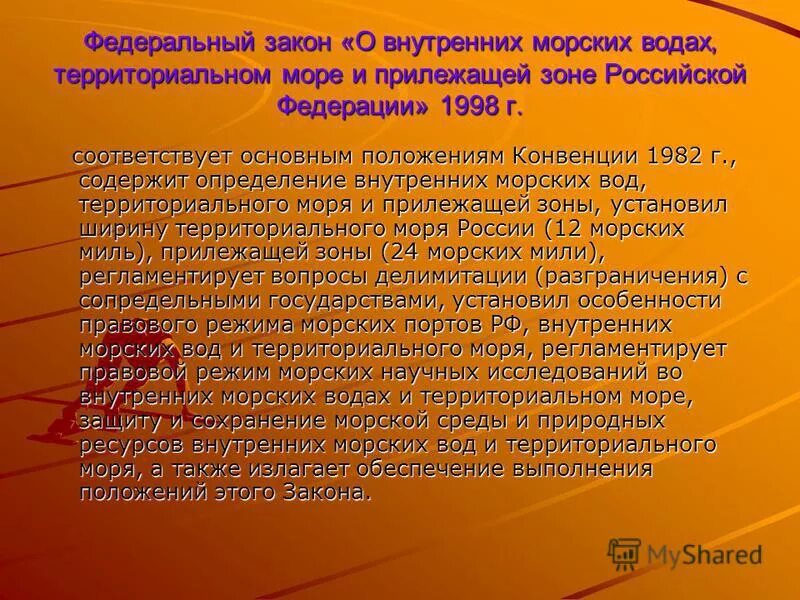 Федеральный закон «О внутренних морских водах, территориальном море и прилежащей зоне Российской Федерации» 1998 г.

соответствует основным положениям Конвенции 1982 г., содержит определение внутренних морских вод, территориального моря и прилежащей зоны, установил ширину территориального моря России (12 морских миль), прилежащей зоны (24 морских мили), регламентирует вопросы делимитации (разграничения) с сопредельными государствами, установил особенности правового режима морских портов РФ, внутренних морских вод и территориального моря, регламентирует правовой режим морских научных исследований во внутренних морских водах и территориальном море, защиту и сохранение морской среды и природных ресурсов внутренних морских вод и территориального моря, а также излагает обеспечение выполнения положений этого Закона.

MyShared